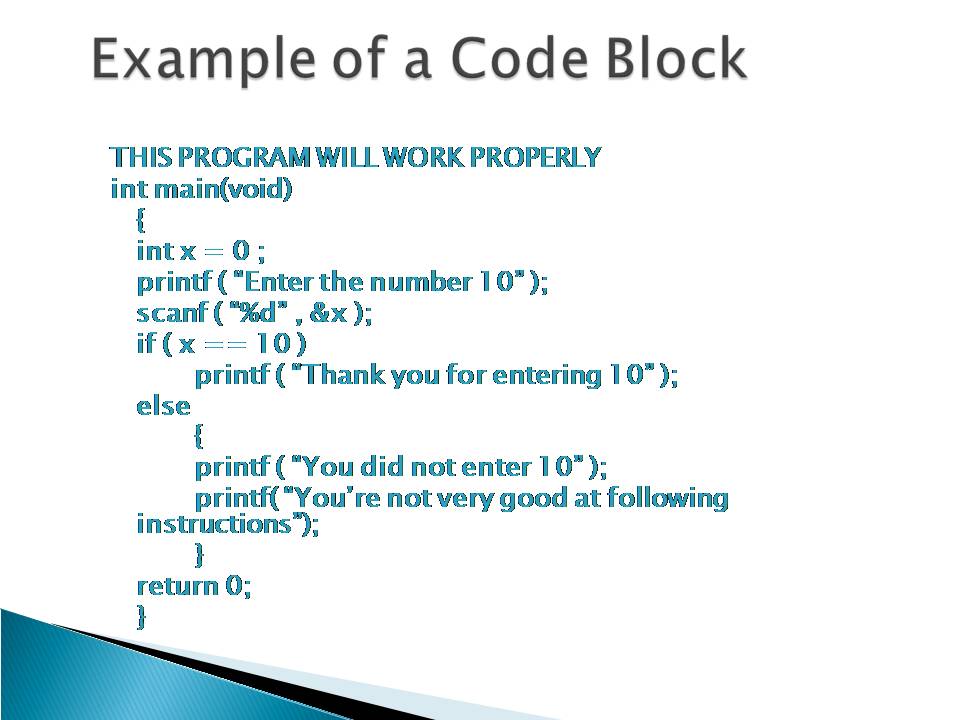 Example of a Code Block

THIS PROGRAM WILL WORK PROPERLY
int main(void)
{
int x = 0 ;
printf ( "Enter the number 10" );
scanf ( "%d" , &x );
if ( x == 10 )
printf ( "Thank you for entering 10" );
else
{
printf ( "You did not enter 10" );
printf( "You're not very good at following instructions");
}
return 0;
}